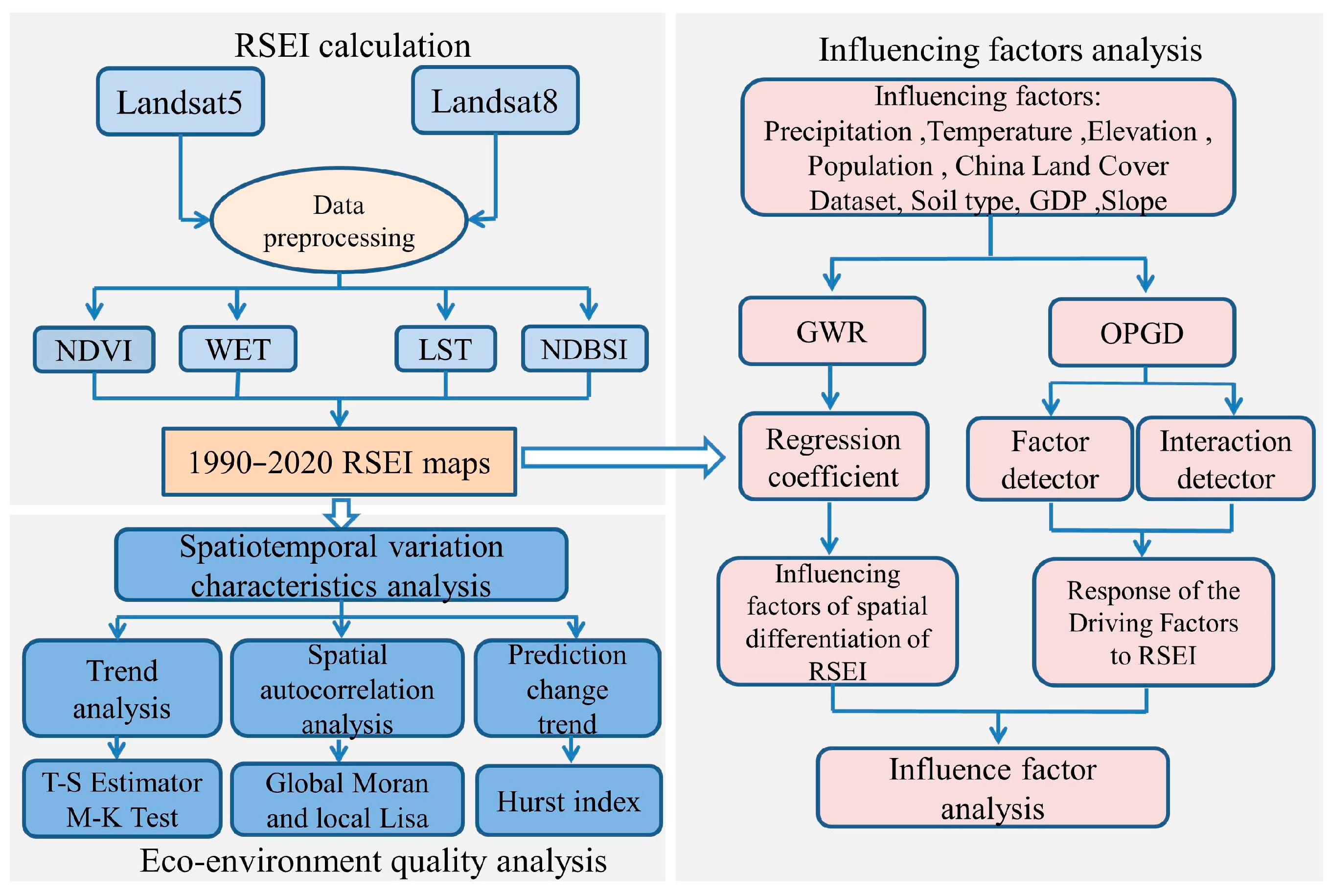 RSEI calculation

Landsat5

Landsat8

Data preprocessing

NDVI

WET

LST

NDBSI

1990–2020 RSEI maps

Spatiotemporal variation characteristics analysis

Trend analysis

Spatial autocorrelation analysis

Prediction change trend

T-S Estimator M-K Test

Global Moran and local Lisa

Hurst index

Eco-environment quality analysis

Influencing factors analysis

Influencing factors: Precipitation ,Temperature ,Elevation , Population , China Land Cover Dataset, Soil type, GDP ,Slope

GWR

OPGD

Regression coefficient

Factor detector

Interaction detector

Influencing factors of spatial differentiation of RSEI

Response of the Driving Factors to RSEI

Influence factor analysis